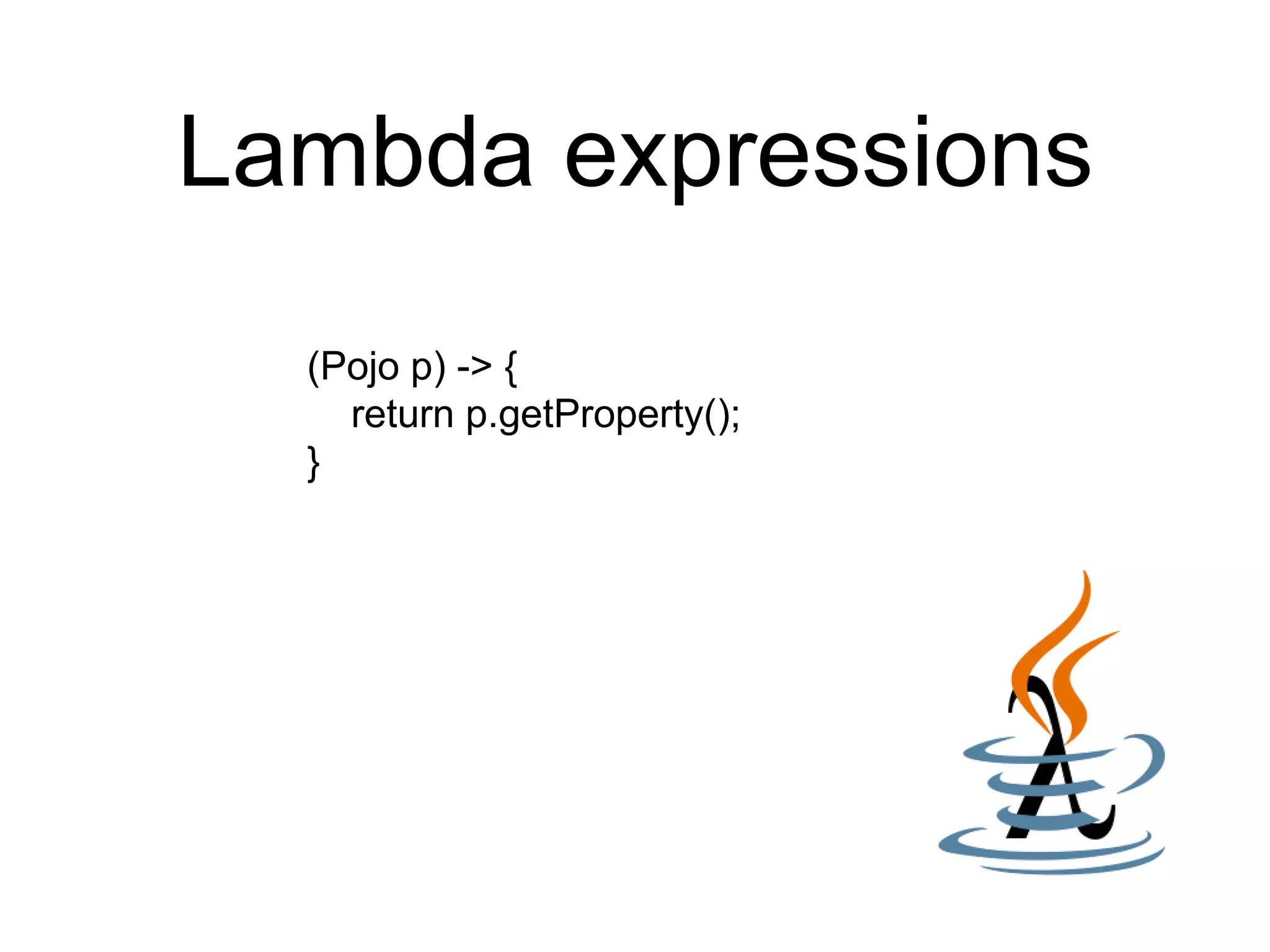 Lambda expressions

(Pojo p) -> {
    return p.getProperty();
}